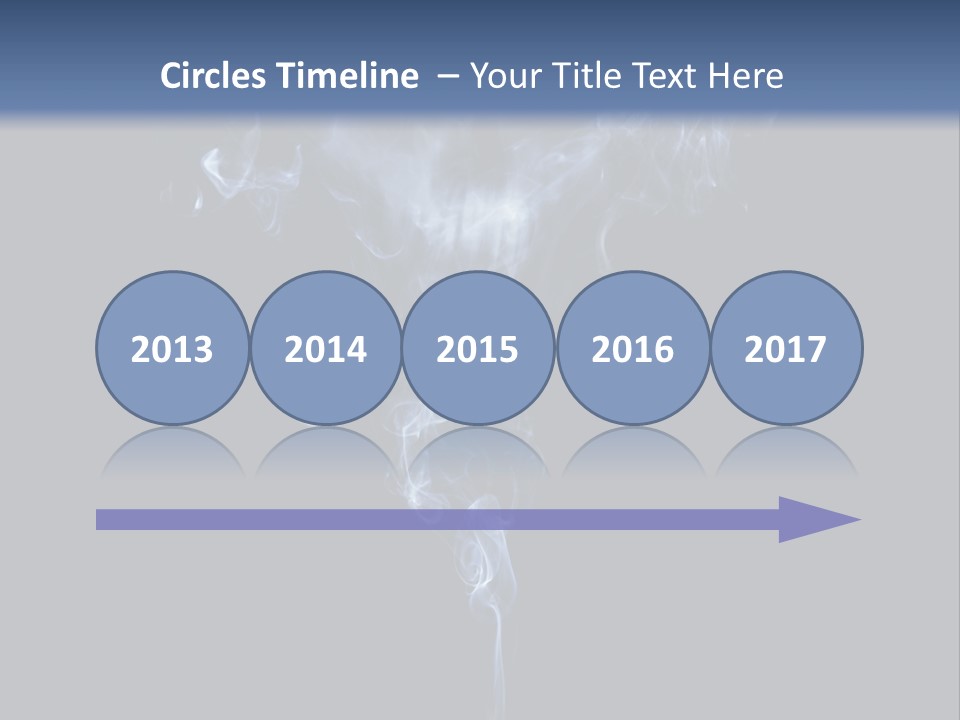 Circles Timeline – Your Title Text Here

2013 2014 2015 2016 2017